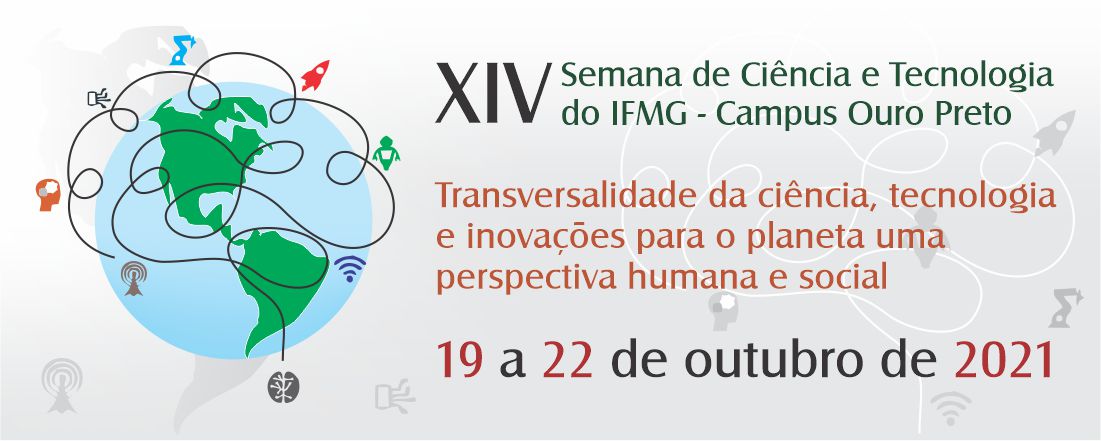 XIV Semana de Ciência e Tecnologia do IFMG - Campus Ouro Preto

Transversalidade da ciência, tecnologia e inovações para o planeta uma perspectiva humana e social

19 a 22 de outubro de 2021